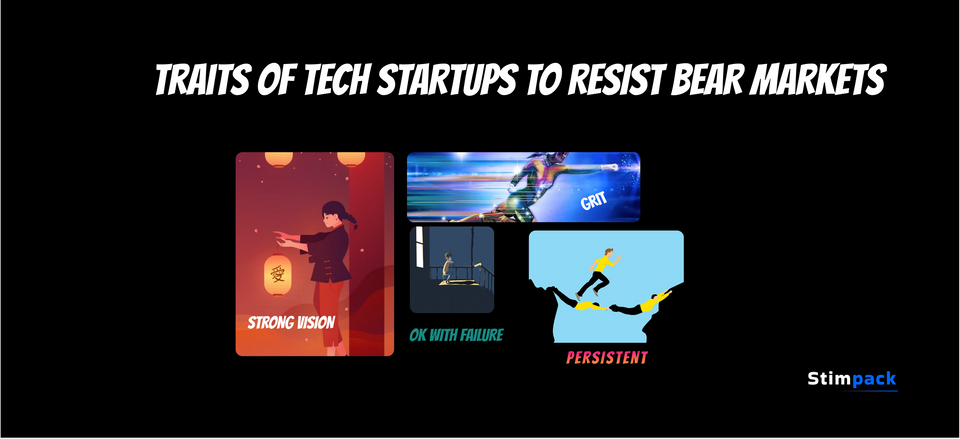 TRAITS OF TECH STARTUPS TO RESIST BEAR MARKETS

愛

STRONG VISION

GRIT

OK WITH FAILURE

PERSISTENT

Stimpack